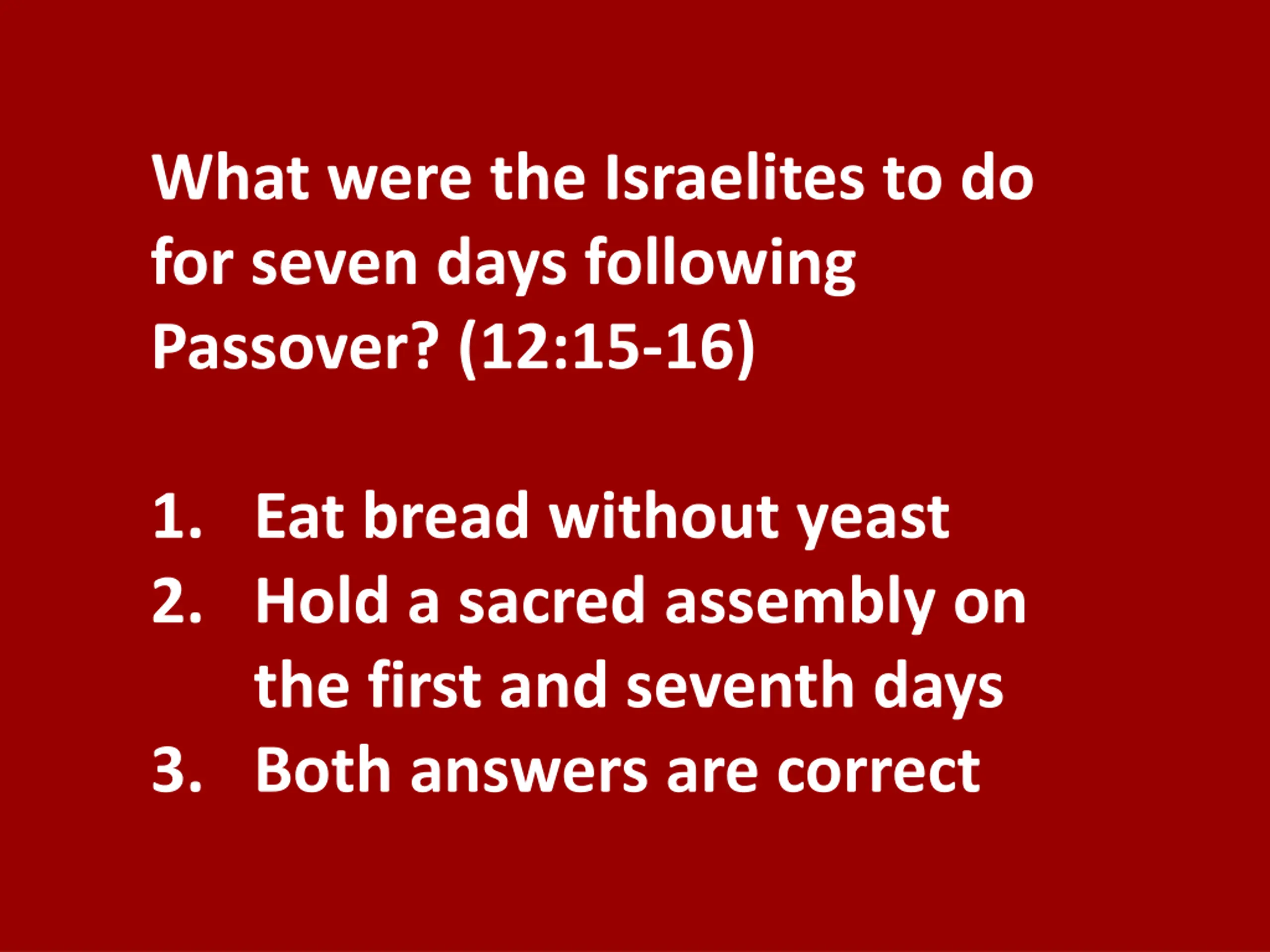 What were the Israelites to do for seven days following Passover? (12:15-16)

1. Eat bread without yeast
2. Hold a sacred assembly on the first and seventh days
3. Both answers are correct